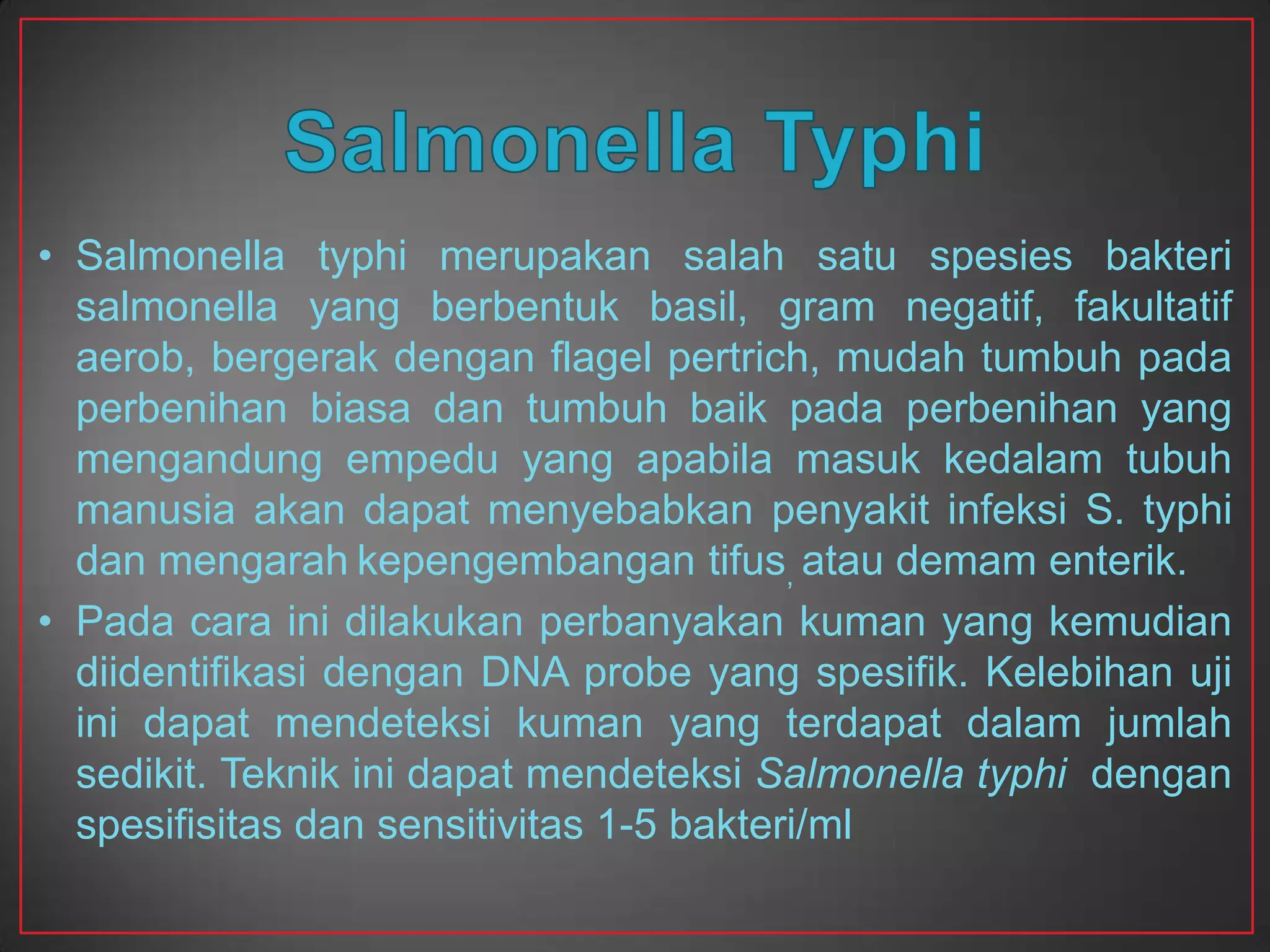 Salmonella Typhi

• Salmonella typhi merupakan salah satu spesies bakteri salmonella yang berbentuk basil, gram negatif, fakultatif aerob, bergerak dengan flagel pertrich, mudah tumbuh pada perbenihan biasa dan tumbuh baik pada perbenihan yang mengandung empedu yang apabila masuk kedalam tubuh manusia akan dapat menyebabkan penyakit infeksi S. typhi dan mengarah kepengembangan tifus, atau demam enterik.

• Pada cara ini dilakukan perbanyakan kuman yang kemudian diidentifikasi dengan DNA probe yang spesifik. Kelebihan uji ini dapat mendeteksi kuman yang terdapat dalam jumlah sedikit. Teknik ini dapat mendeteksi Salmonella typhi dengan spesifisitas dan sensitivitas 1-5 bakteri/ml